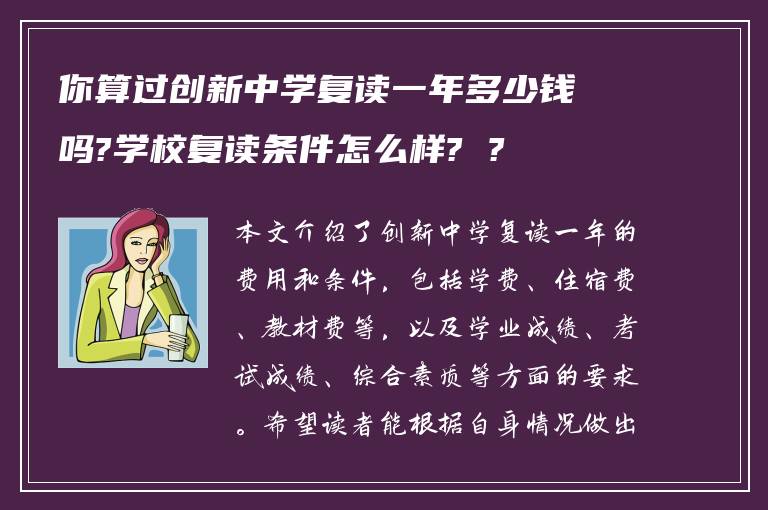 你算过创新中学复读一年多少钱吗?学校复读条件怎么样? ?

本文介绍了创新中学复读一年的费用和条件，包括学费、住宿费、教材费等，以及学业成绩、考试成绩、综合素质等方面的要求。希望读者能根据自身情况做出